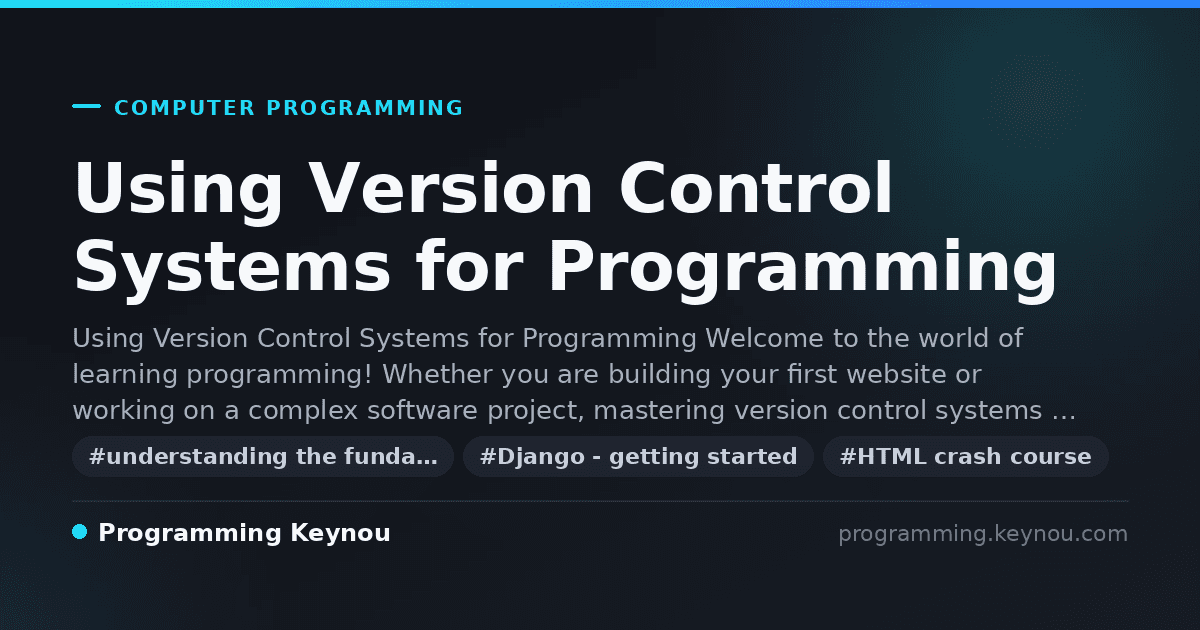 COMPUTER PROGRAMMING

Using Version Control Systems for Programming

Using Version Control Systems for Programming Welcome to the world of learning programming! Whether you are building your first website or working on a complex software project, mastering version control systems …

#understanding the funda… #Django - getting started #HTML crash course

Programming Keynou

programming.keynou.com